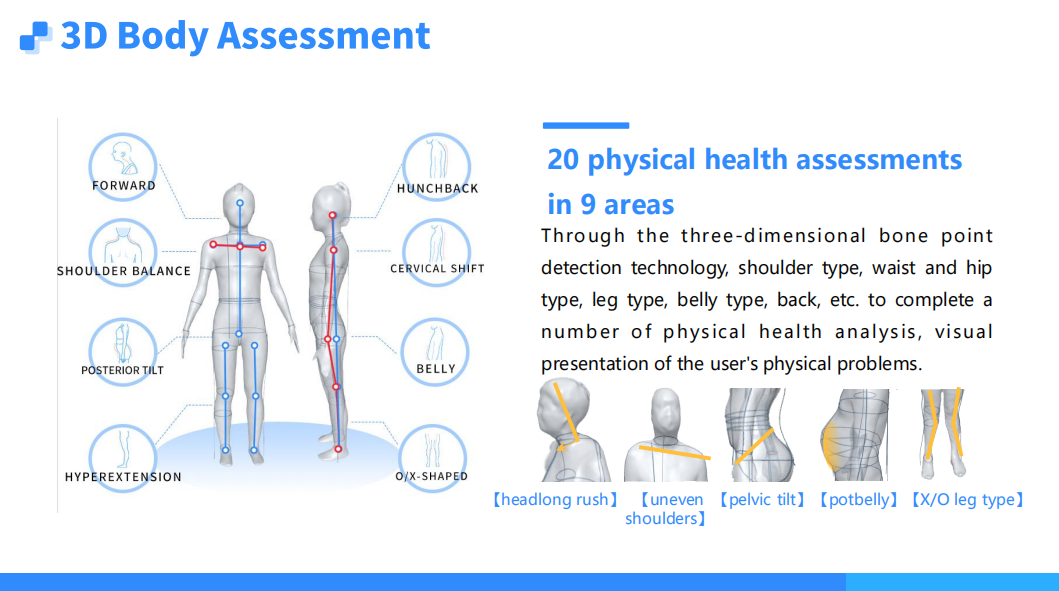 3D Body Assessment

FORWARD

SHOULDER BALANCE

POSTERIOR TILT

HYPEREXTENSION

HUNCHBACK

CERVICAL SHIFT

BELLY

O/X-SHAPED

20 physical health assessments in 9 areas

Through the three-dimensional bone point detection technology, shoulder type, waist and hip type, leg type, belly type, back, etc. to complete a number of physical health analysis, visual presentation of the user's physical problems.

【headlong rush】 【uneven shoulders】 【pelvic tilt】 【potbelly】 【X/O leg type】